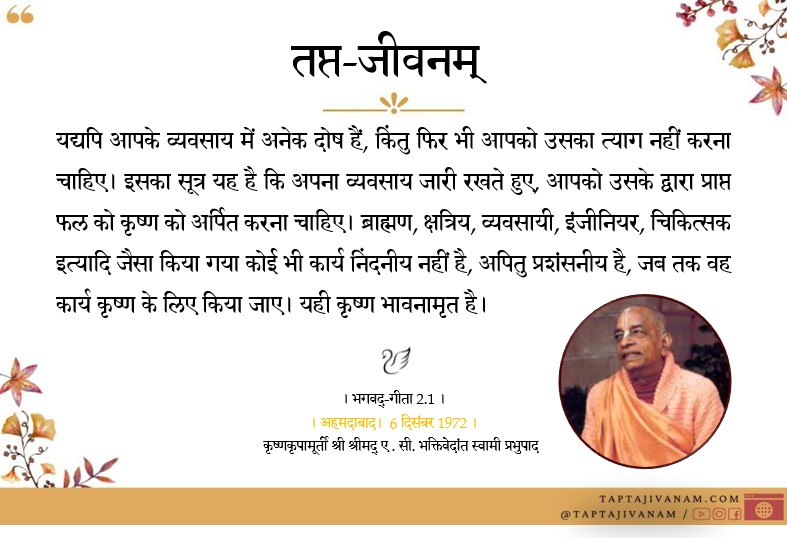 तप्त-जीवनम्

यद्यपि आपके व्यवसाय में अनेक दोष हैं, किंतु फिर भी आपको उसका त्याग नहीं करना चाहिए। इसका सूत्र यह है कि अपना व्यवसाय जारी रखते हुए, आपको उसके द्वारा प्राप्त फल को कृष्ण को अर्पित करना चाहिए। ब्राह्मण, क्षत्रिय, व्यवसायी, इंजीनियर, चिकित्सक इत्यादि जैसा किया गया कोई भी कार्य निंदनीय नहीं है, अपितु प्रशंसनीय है, जब तक वह कार्य कृष्ण के लिए किया जाए। यही कृष्ण भावनामृत है।

। भगवद्-गीता 2.1 ।
। अहमदाबाद। 6 दिसंबर 1972 ।
कृष्णकृपामूर्ती श्री श्रीमद् ए. सी. भक्तिवेदांत स्वामी प्रभुपाद

TAPTAJIVANAM.COM
@TAPTAJIVANAM /